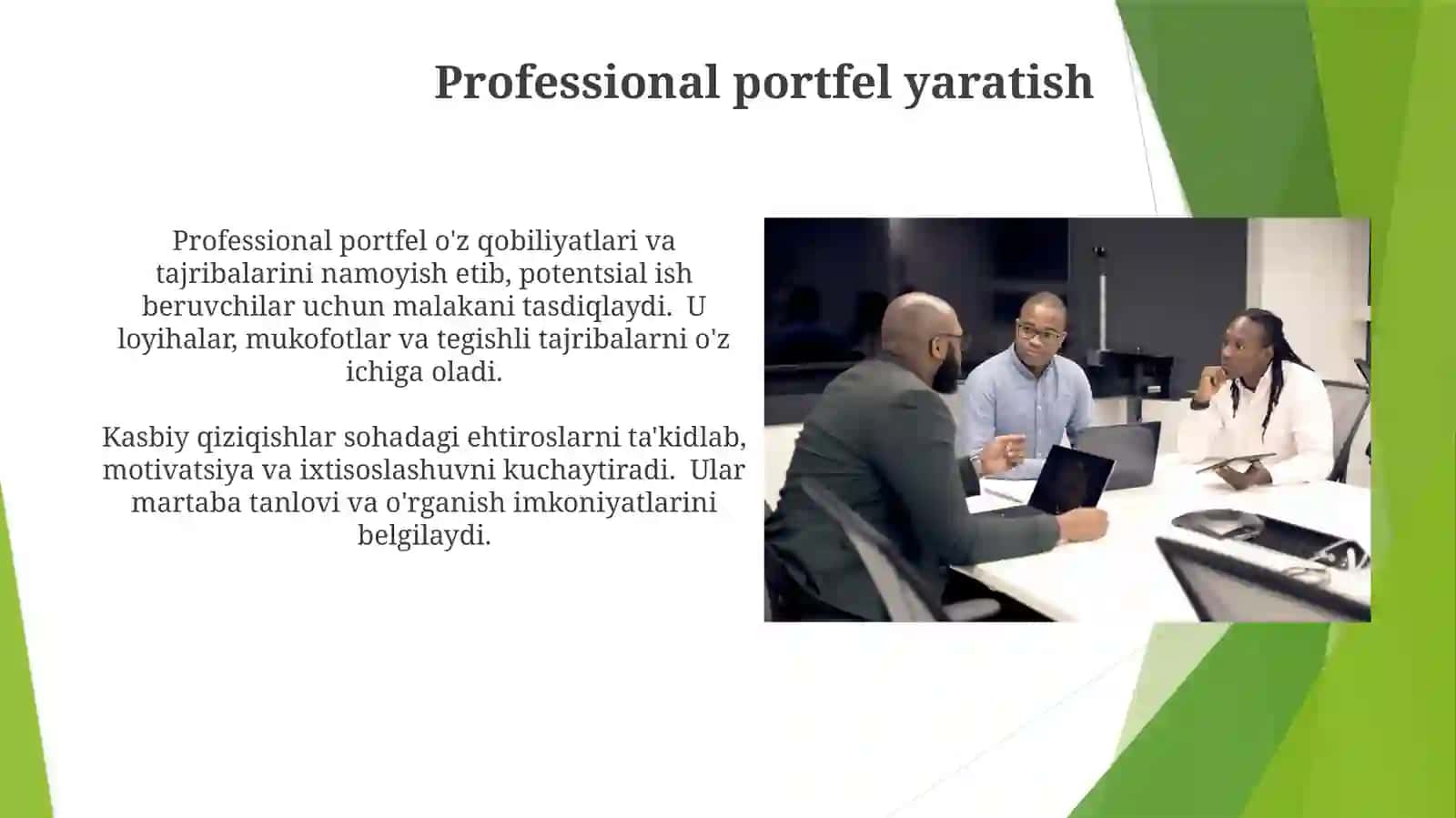 Professional portfel yaratish

Professional portfel o'z qobiliyatlari va tajribalarini namoyish etib, potentsial ish beruvchilar uchun malakani tasdiqlaydi. U loyihalar, mukofotlar va tegishli tajribalarni o'z ichiga oladi.

Kasbiy qiziqishlar sohadagi ehtiroslarni ta'kidlab, motivatsiya va ixtisoslashuvni kuchaytiradi. Ular martaba tanlovi va o'rganish imkoniyatlarini belgilaydi.